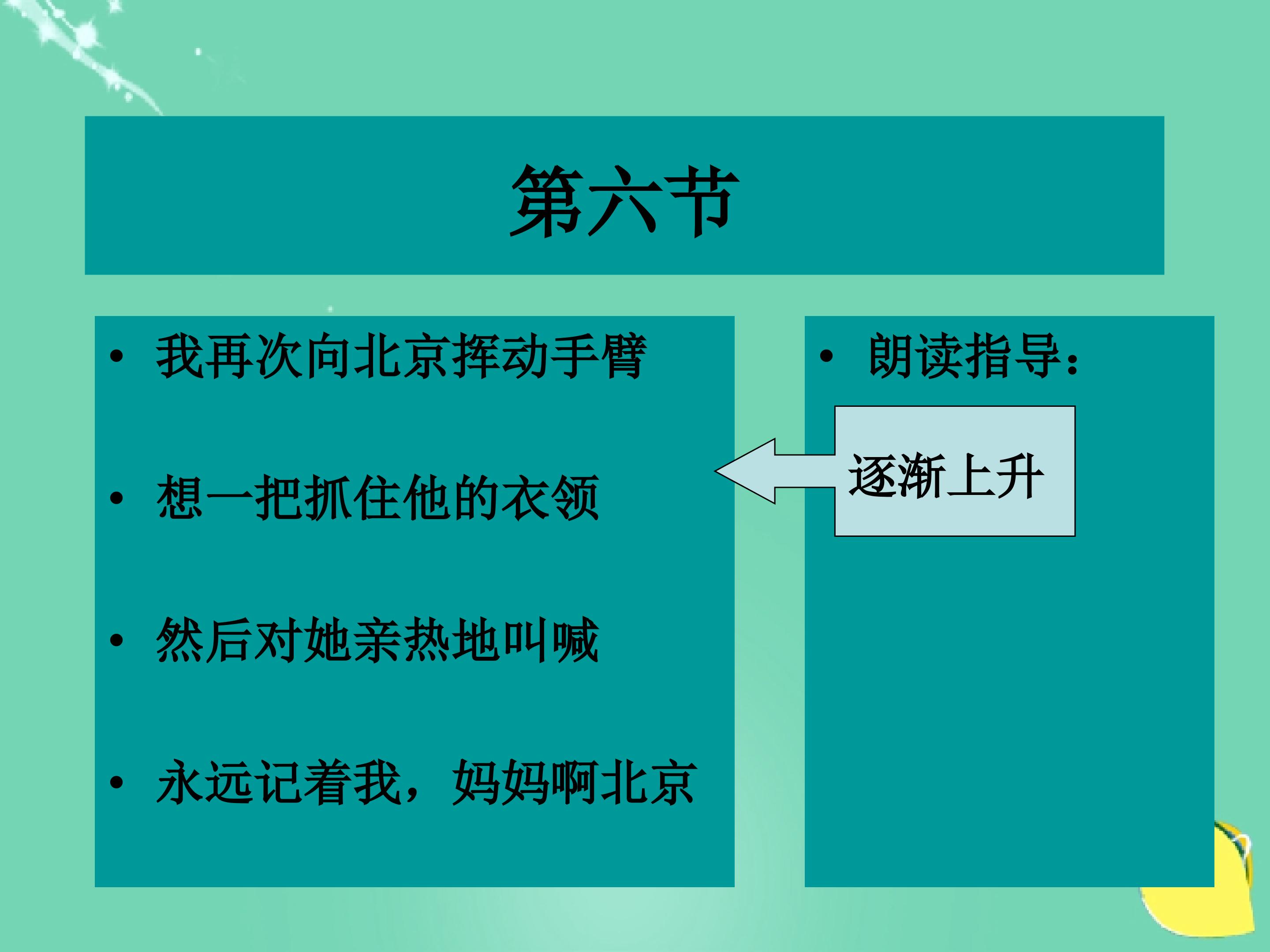 第六节

• 我再次向北京挥动手臂

• 想一把抓住他的衣领

• 然后对她亲热地叫喊

• 永远记着我，妈妈啊北京

• 朗读指导：

逐渐上升